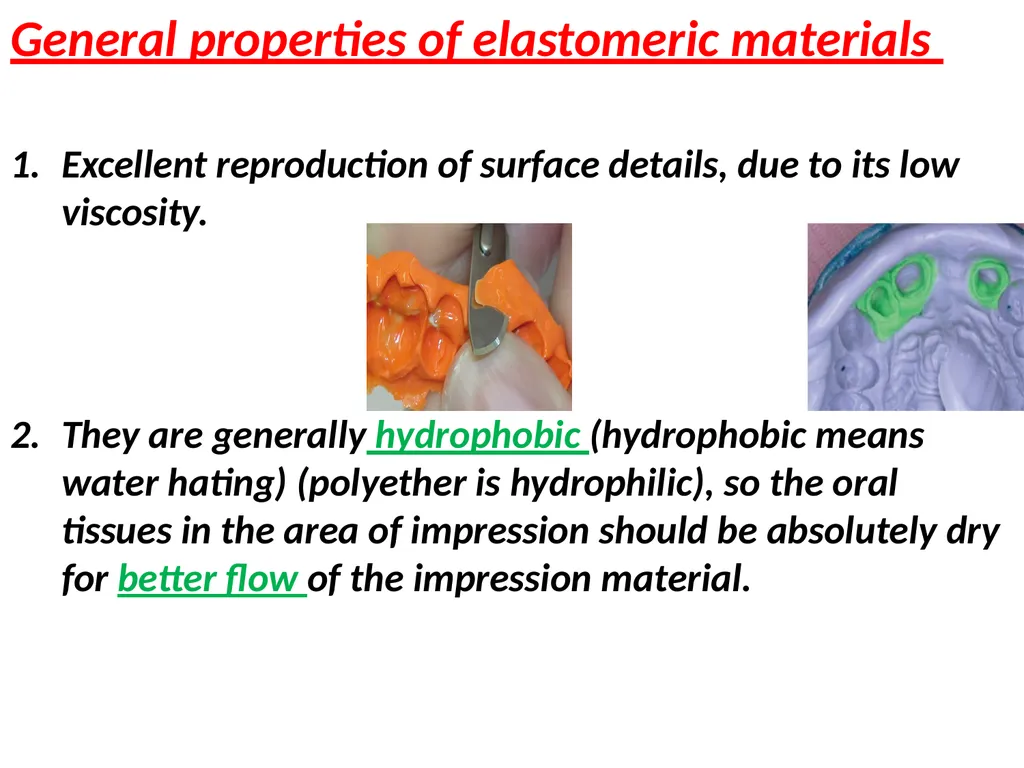 General properties of elastomeric materials

1. Excellent reproduction of surface details, due to its low viscosity.

2. They are generally hydrophobic (hydrophobic means water hating) (polyether is hydrophilic), so the oral tissues in the area of impression should be absolutely dry for better flow of the impression material.